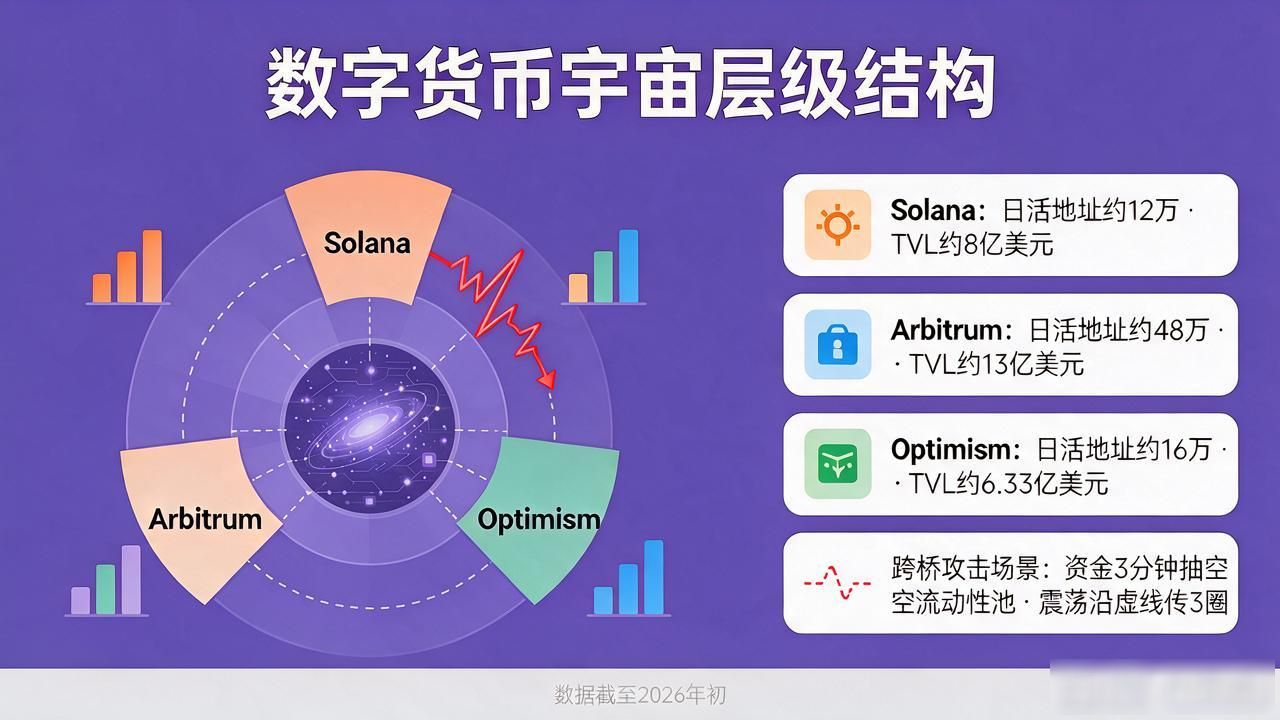 数字货币宇宙层级结构

Solana

Arbitrum

Optimism

Solana：日活地址约12万 · TVL约8亿美元

Arbitrum：日活地址约48万 · · TVL约13亿美元

Optimism：日活地址约16万 · · TVL约6.33亿美元

跨桥攻击场景：资金3分钟抽空空流动性池 · 震荡沿虚线传3圈

数据截至2026年初